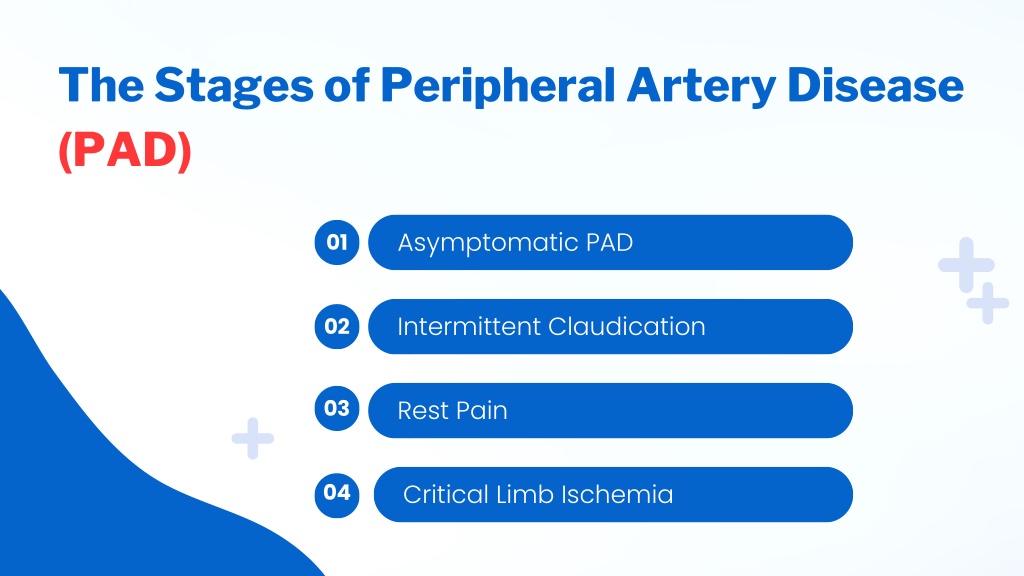 The Stages of Peripheral Artery Disease (PAD)

01 Asymptomatic PAD

02 Intermittent Claudication

03 Rest Pain

04 Critical Limb Ischemia